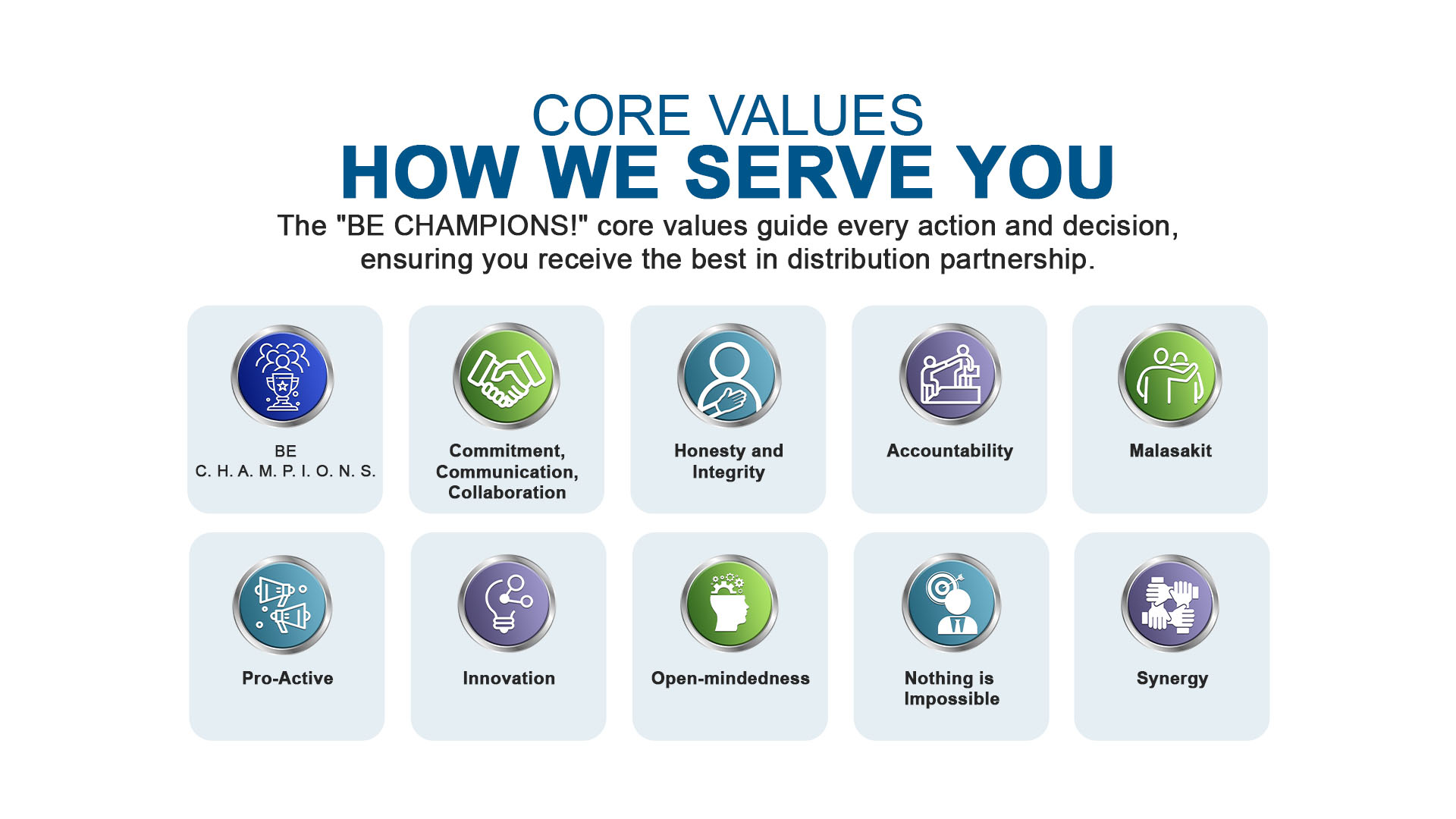 CORE VALUES
HOW WE SERVE YOU

The "BE CHAMPIONS!" core values guide every action and decision, ensuring you receive the best in distribution partnership.

BE
C. H. A. M. P. I. O. N. S.

Commitment, Communication, Collaboration

Honesty and Integrity

Accountability

Malasakit

Pro-Active

Innovation

Open-mindedness

Nothing is Impossible

Synergy